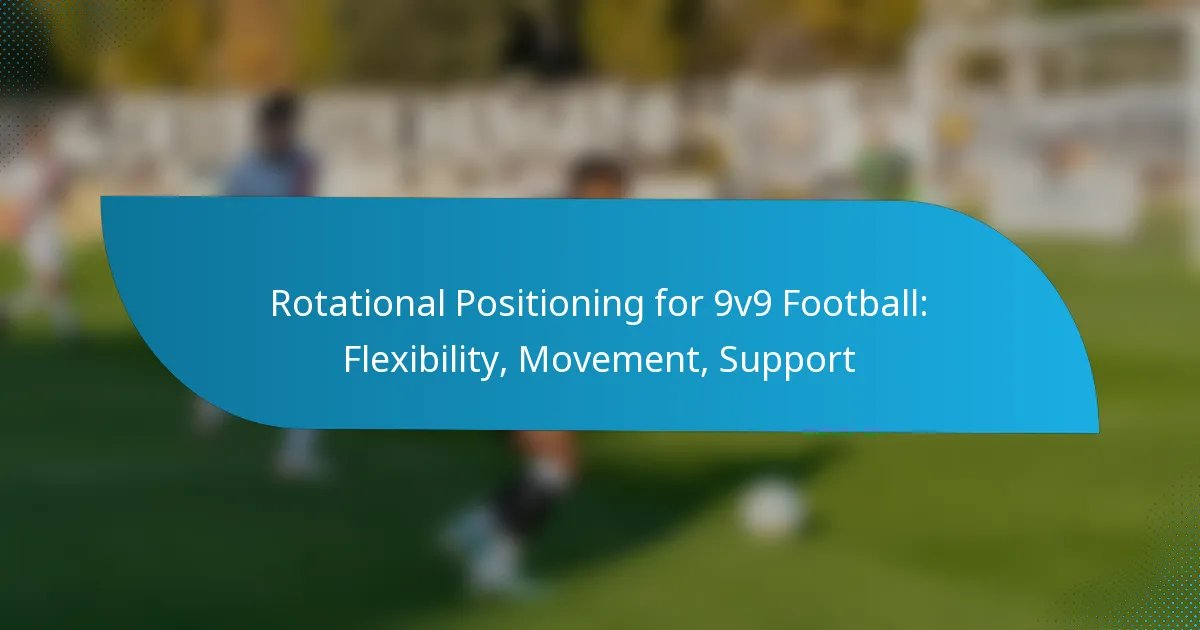 Rotational Positioning for 9v9 Football: Flexibility, Movement, Support